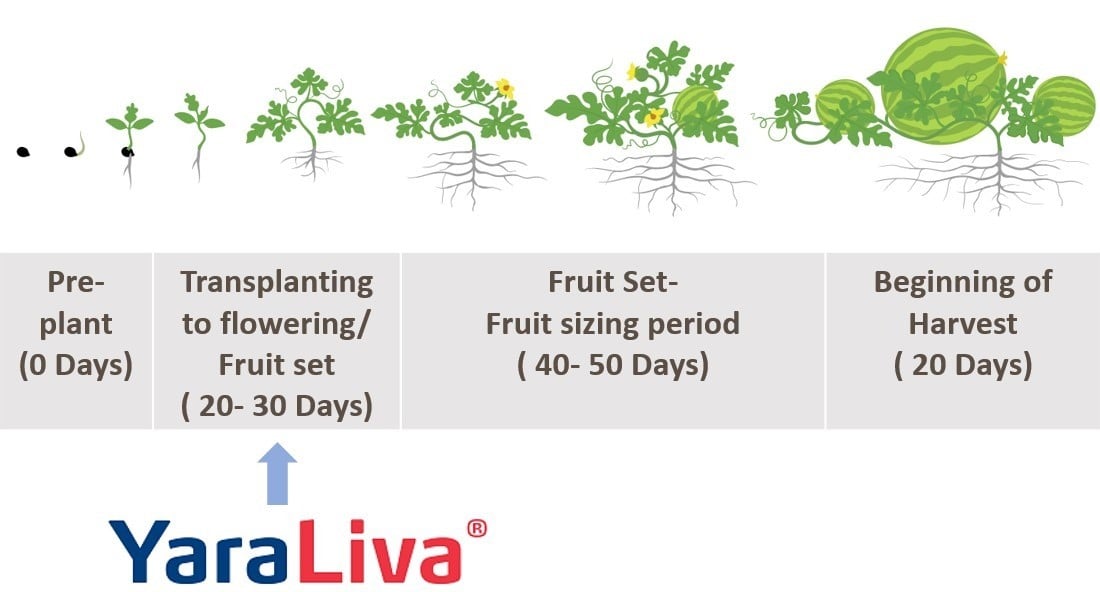 Pre-plant (0 Days)

Transplanting to flowering/ Fruit set ( 20- 30 Days)

Fruit Set- Fruit sizing period ( 40- 50 Days)

Beginning of Harvest ( 20 Days)

YaraLiva®